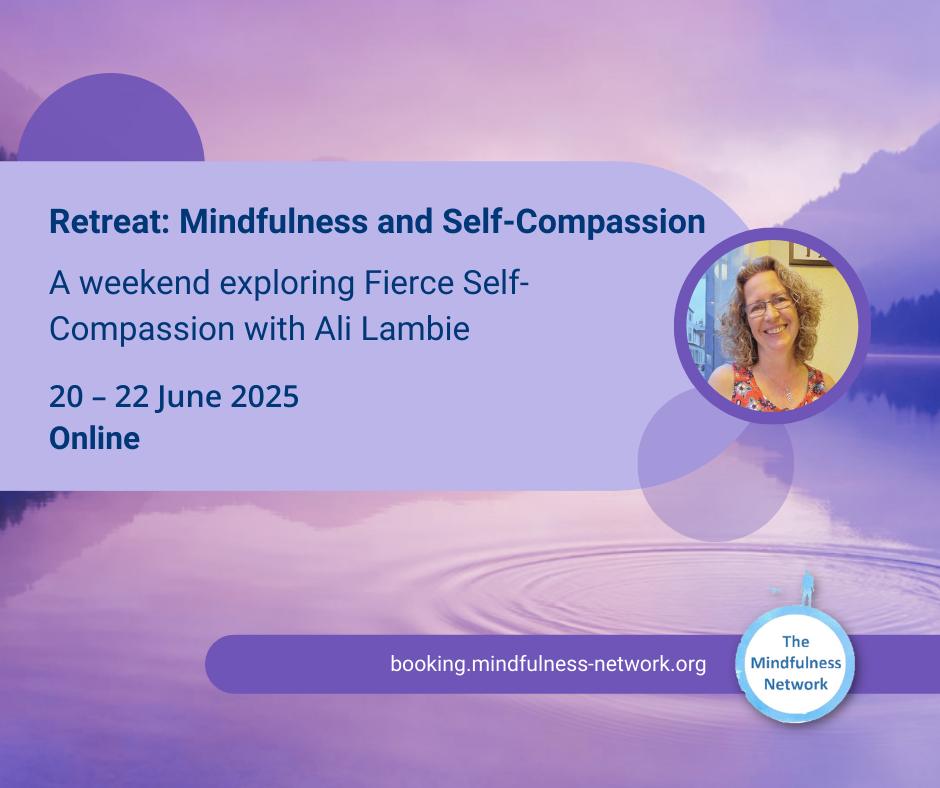 Retreat: Mindfulness and Self-Compassion

A weekend exploring Fierce Self-Compassion with Ali Lambie

20 – 22 June 2025
Online

booking.mindfulness-network.org

The Mindfulness Network